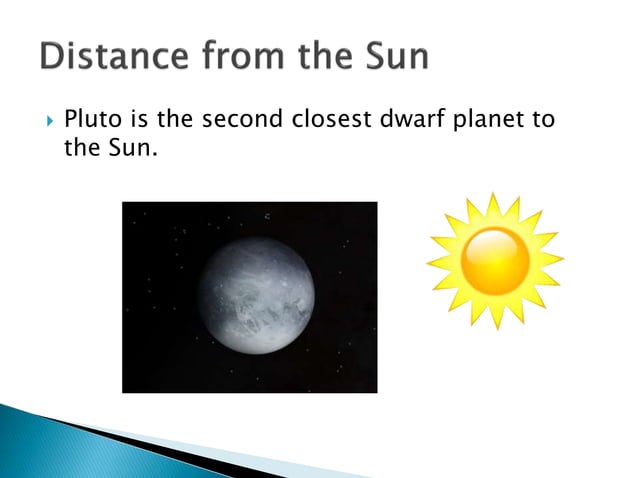 Distance from the Sun

Pluto is the second closest dwarf planet to the Sun.